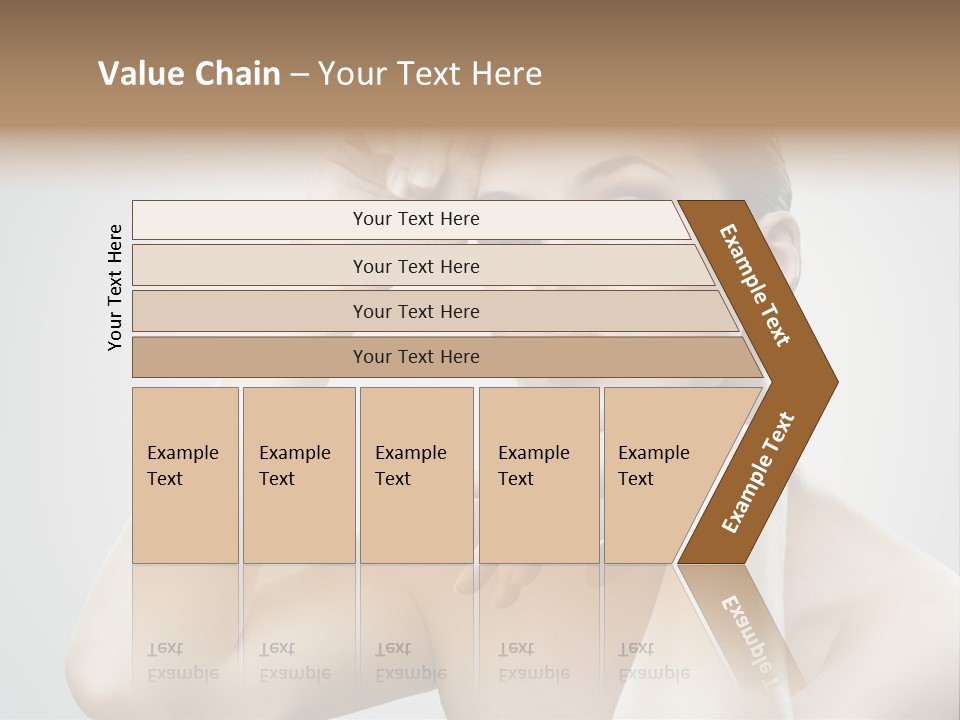 Value Chain – Your Text Here

Your Text Here

Your Text Here

Your Text Here

Your Text Here

Your Text Here

Example Text

Example Text

Example Text

Example Text

Example Text

Example Text

Example Text